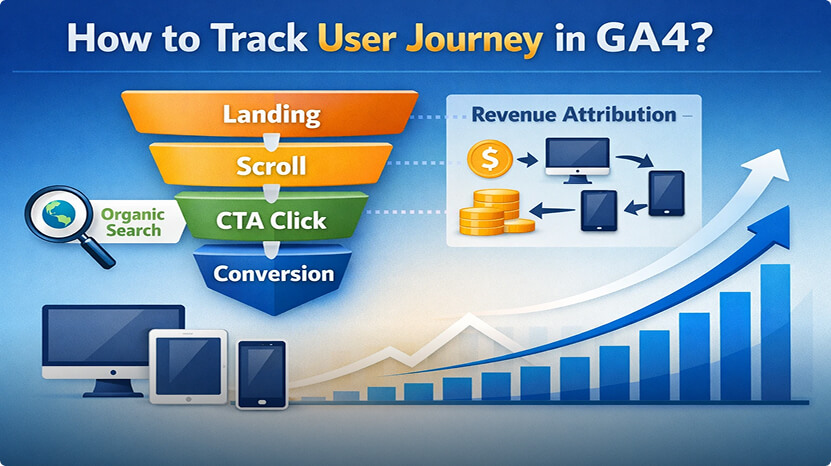 How to Track User Journey in GA4?

Landing

Scroll

Organic Search

CTA Click

Conversion

Revenue Attribution

$